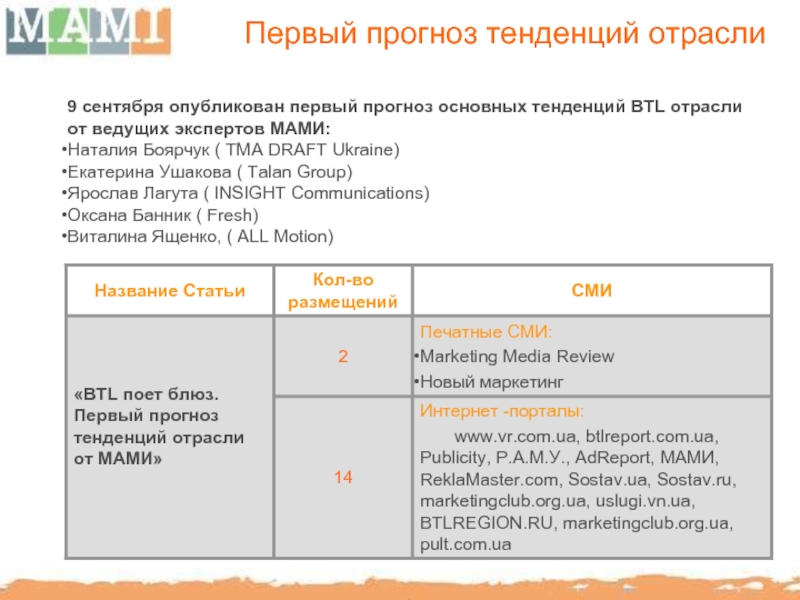 МАМІ

Первый прогноз тенденций отрасли

9 сентября опубликован первый прогноз основных тенденций BTL отрасли от ведущих экспертов МАМИ:
•Наталия Боярчук ( TMA DRAFT Ukraine)
•Екатерина Ушакова ( Talan Group)
•Ярослав Лагута ( INSIGHT Communications)
•Оксана Банник ( Fresh)
•Виталина Ященко, ( ALL Motion)

| Название Статьи | Кол-во размещений | СМИ |
|---|---|---|
| «BTL поет блюз. Первый прогноз тенденций отрасли от МАМИ» | 2 | Печатные СМИ: •Marketing Media Review •Новый маркетинг |
| | 14 | Интернет -порталы: www.vr.com.ua, btlreport.com.ua, Publicity, Р.А.М.У., AdReport, МАМИ, ReklaMaster.com, Sostav.ua, Sostav.ru, marketingclub.org.ua, uslugi.vn.ua, BTLREGION.RU, marketingclub.org.ua, pult.com.ua |